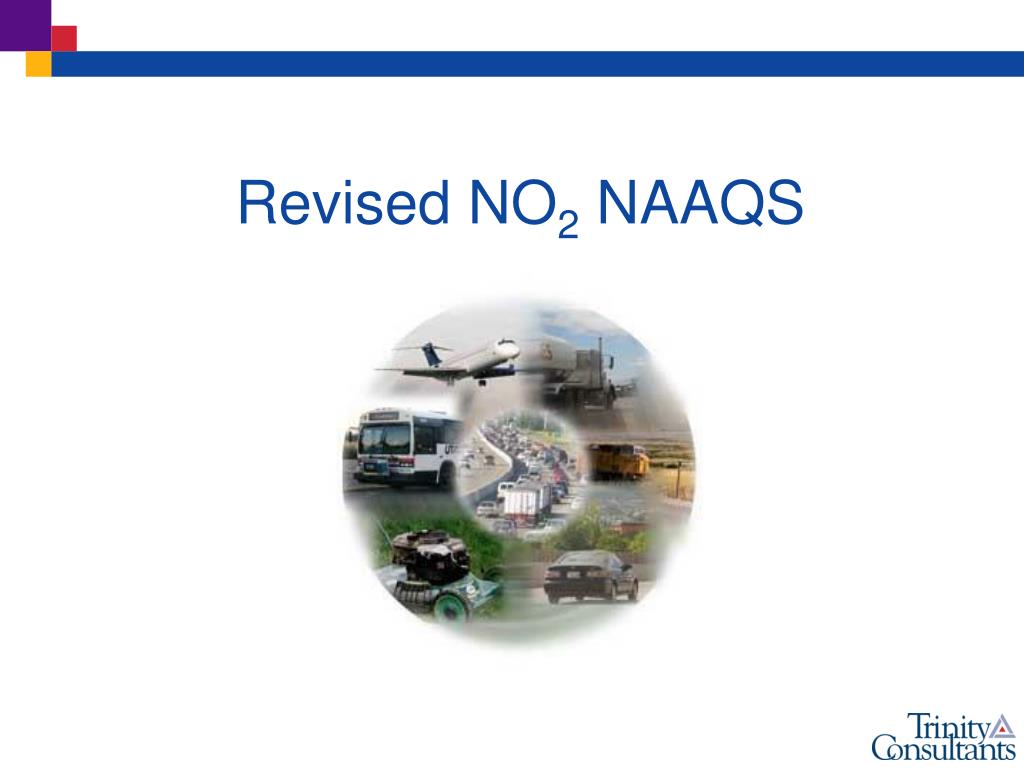 Revised $NO_2$ NAAQS

Trinity
Consultants